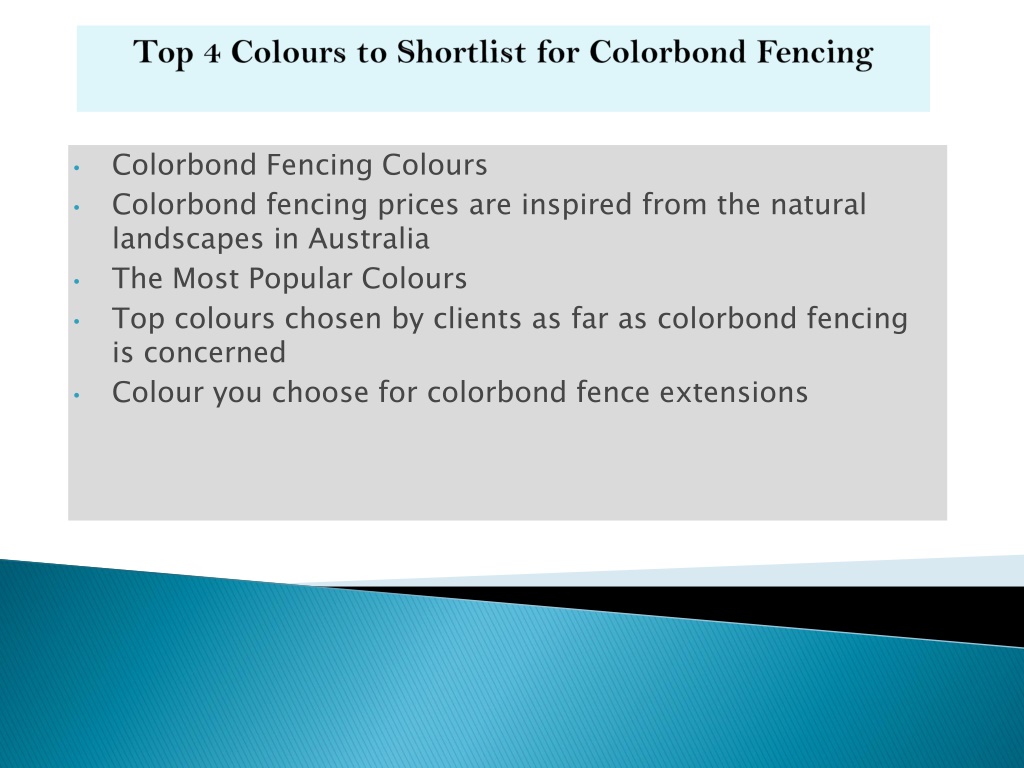 Top 4 Colours to Shortlist for Colorbond Fencing

• Colorbond Fencing Colours
• Colorbond fencing prices are inspired from the natural landscapes in Australia
• The Most Popular Colours
• Top colours chosen by clients as far as colorbond fencing is concerned
• Colour you choose for colorbond fence extensions